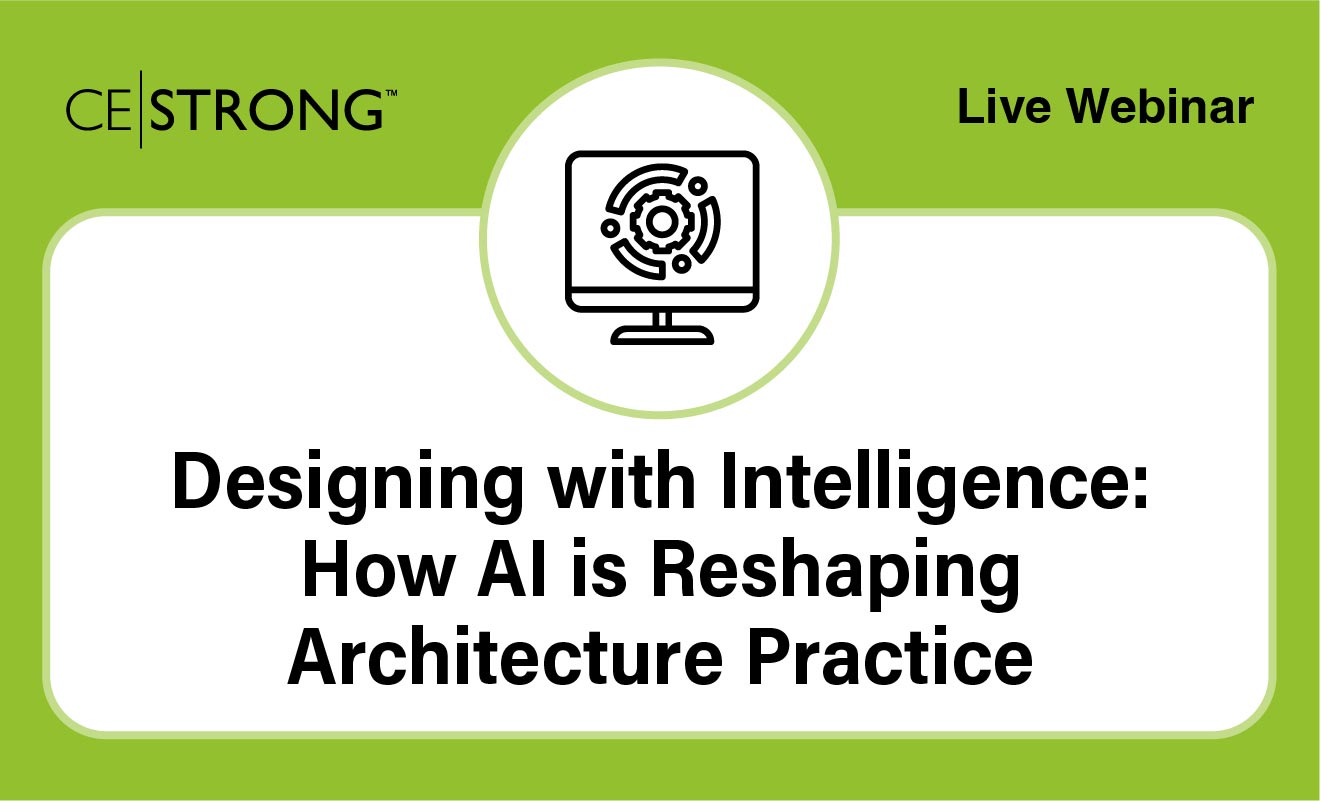 CE|STRONG™

Live Webinar

Designing with Intelligence: How AI is Reshaping Architecture Practice